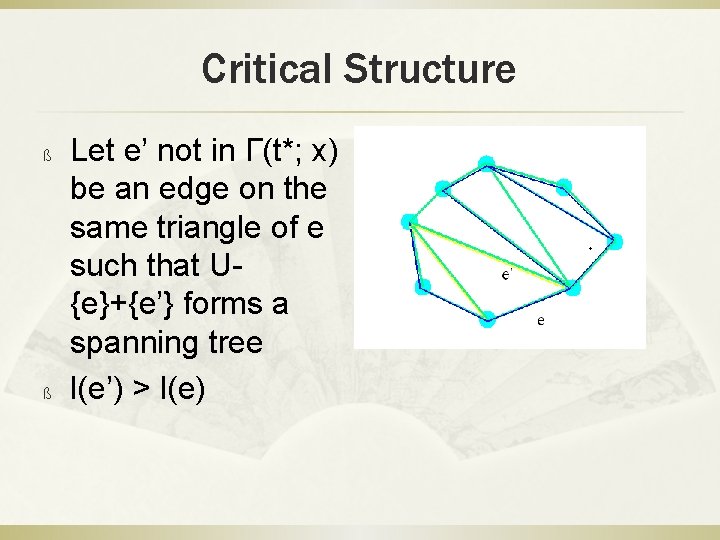 Critical Structure

ß Let e’ not in Γ(t*; x) be an edge on the same triangle of e such that U-{e}+{e’} forms a spanning tree

ß l(e’) > l(e)

e’

e